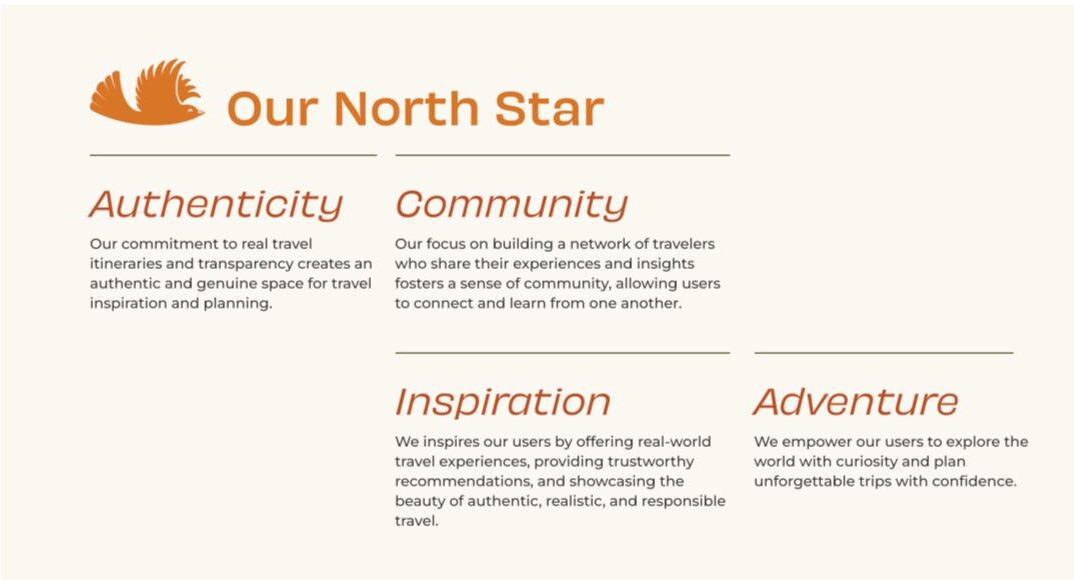 Our North Star

Authenticity

Our commitment to real travel itineraries and transparency creates an authentic and genuine space for travel inspiration and planning.

Community

Our focus on building a network of travelers who share their experiences and insights fosters a sense of community, allowing users to connect and learn from one another.

Inspiration

We inspires our users by offering real-world travel experiences, providing trustworthy recommendations, and showcasing the beauty of authentic, realistic, and responsible travel.

Adventure

We empower our users to explore the world with curiosity and plan unforgettable trips with confidence.